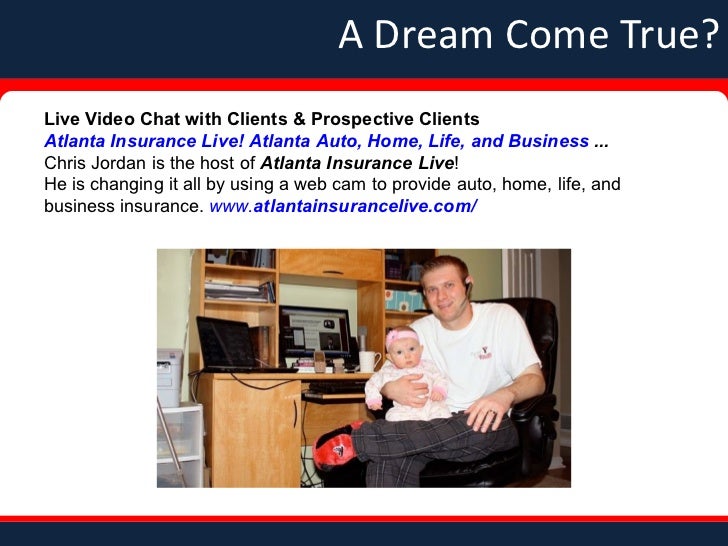 A Dream Come True?

Live Video Chat with Clients & Prospective Clients
Atlanta Insurance Live! Atlanta Auto, Home, Life, and Business ...
Chris Jordan is the host of Atlanta Insurance Live!
He is changing it all by using a web cam to provide auto, home, life, and business insurance. www.atlantainsurancelive.com/